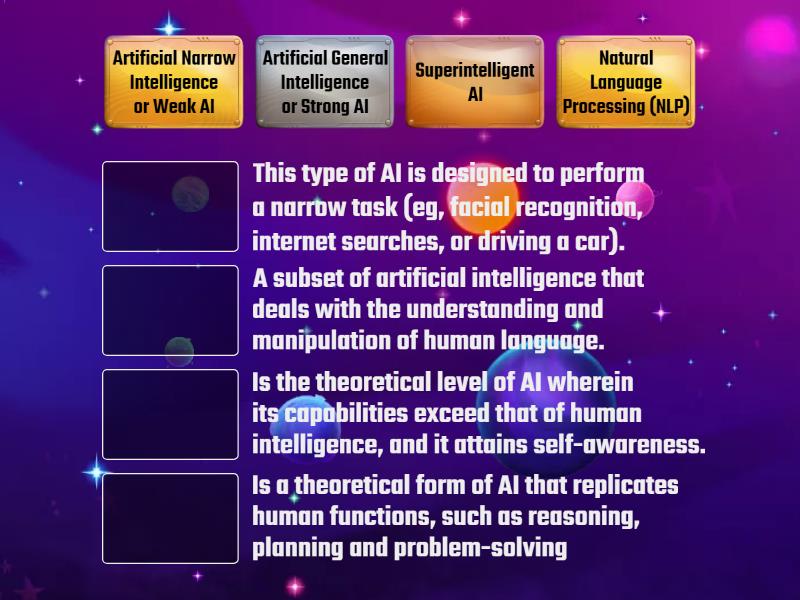 Artificial Narrow Intelligence or Weak AI

Artificial General Intelligence or Strong AI

Superintelligent AI

Natural Language Processing (NLP)

This type of AI is designed to perform a narrow task (eg, facial recognition, internet searches, or driving a car).

A subset of artificial intelligence that deals with the understanding and manipulation of human language.

Is the theoretical level of AI wherein its capabilities exceed that of human intelligence, and it attains self-awareness.

Is a theoretical form of AI that replicates human functions, such as reasoning, planning and problem-solving